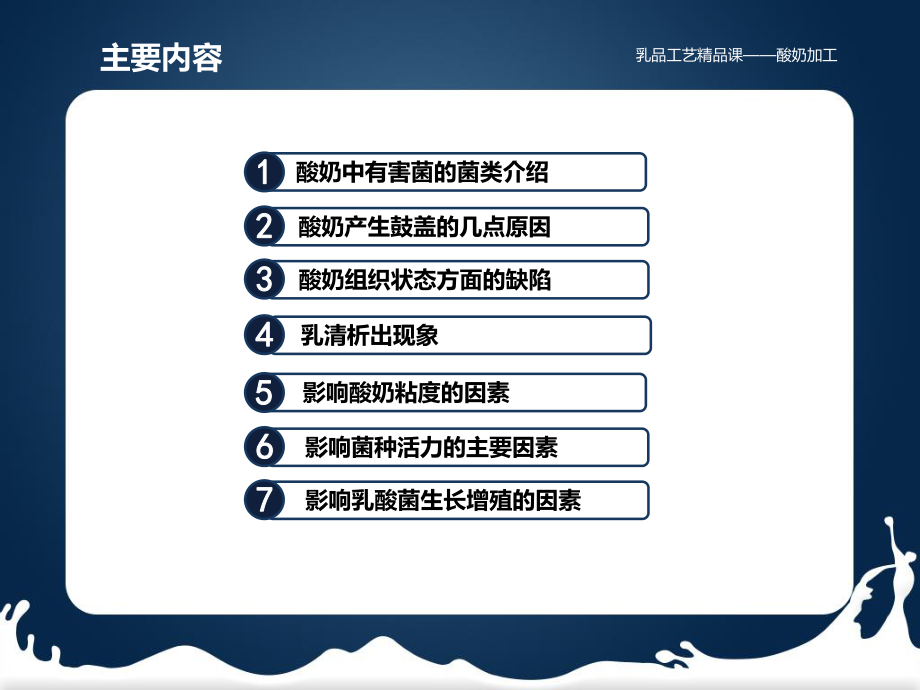 主要内容

乳品工艺精品课——酸奶加工

1 酸奶中有害菌的菌类介绍

2 酸奶产生鼓盖的几点原因

3 酸奶组织状态方面的缺陷

4 乳清析出现象

5 影响酸奶粘度的因素

6 影响菌种活力的主要因素

7 影响乳酸菌生长增殖的因素